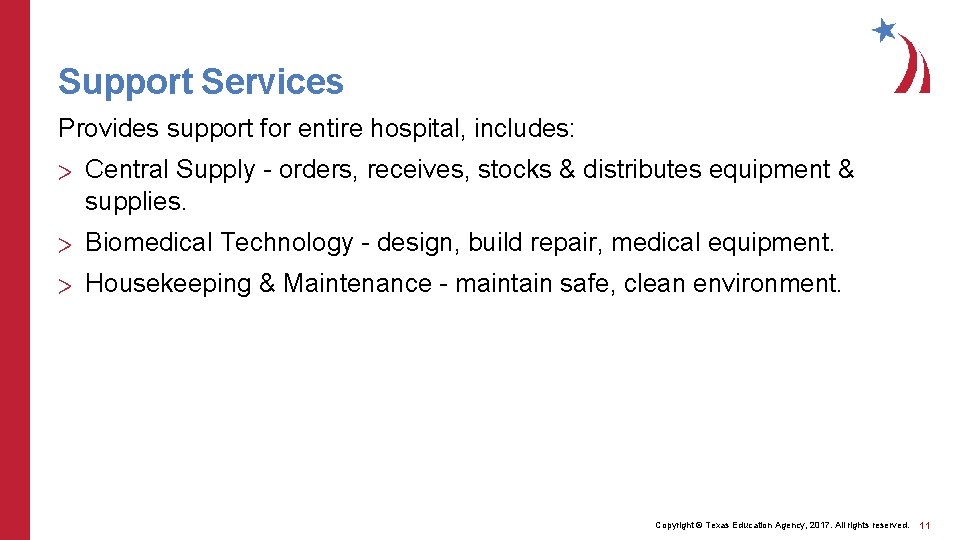 Support Services

Provides support for entire hospital, includes:

> Central Supply - orders, receives, stocks & distributes equipment & supplies.

> Biomedical Technology - design, build repair, medical equipment.

> Housekeeping & Maintenance - maintain safe, clean environment.

Copyright © Texas Education Agency, 2017. All rights reserved. 11